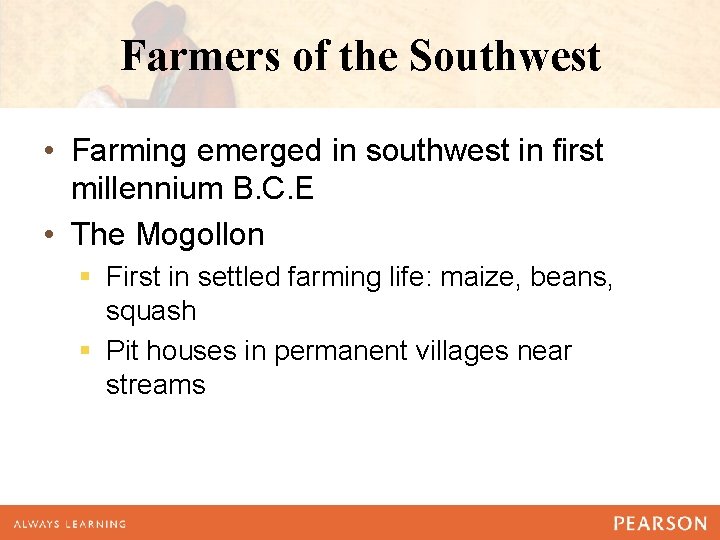 Farmers of the Southwest

• Farming emerged in southwest in first millennium B.C.E
• The Mogollon
  ▪ First in settled farming life: maize, beans, squash
  ▪ Pit houses in permanent villages near streams

ALWAYS LEARNING
PEARSON